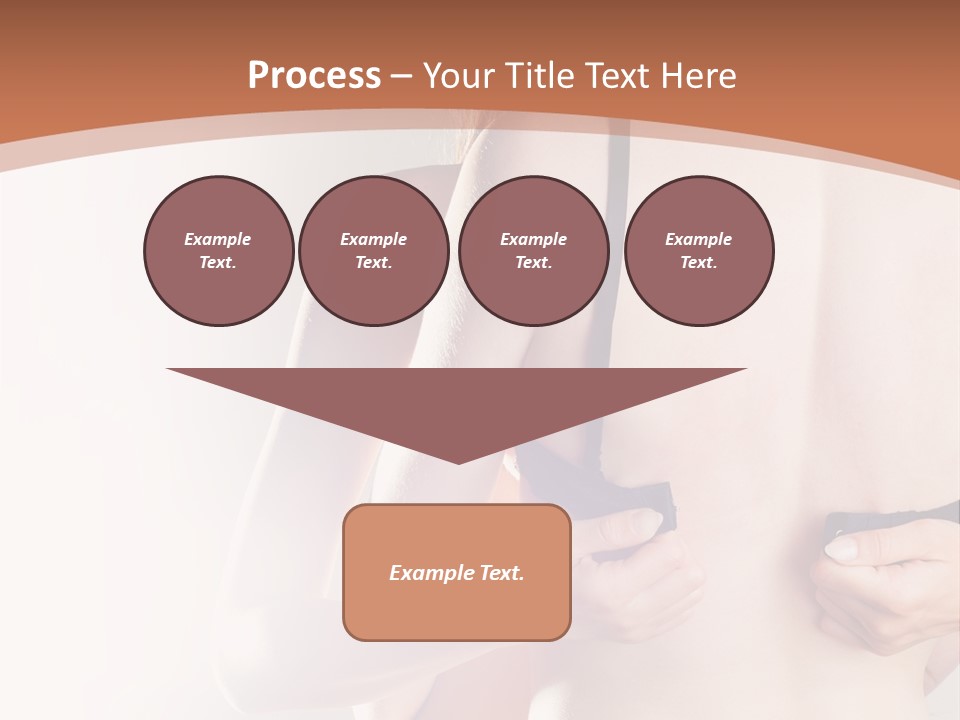 Process – Your Title Text Here

Example Text.

Example Text.

Example Text.

Example Text.

Example Text.